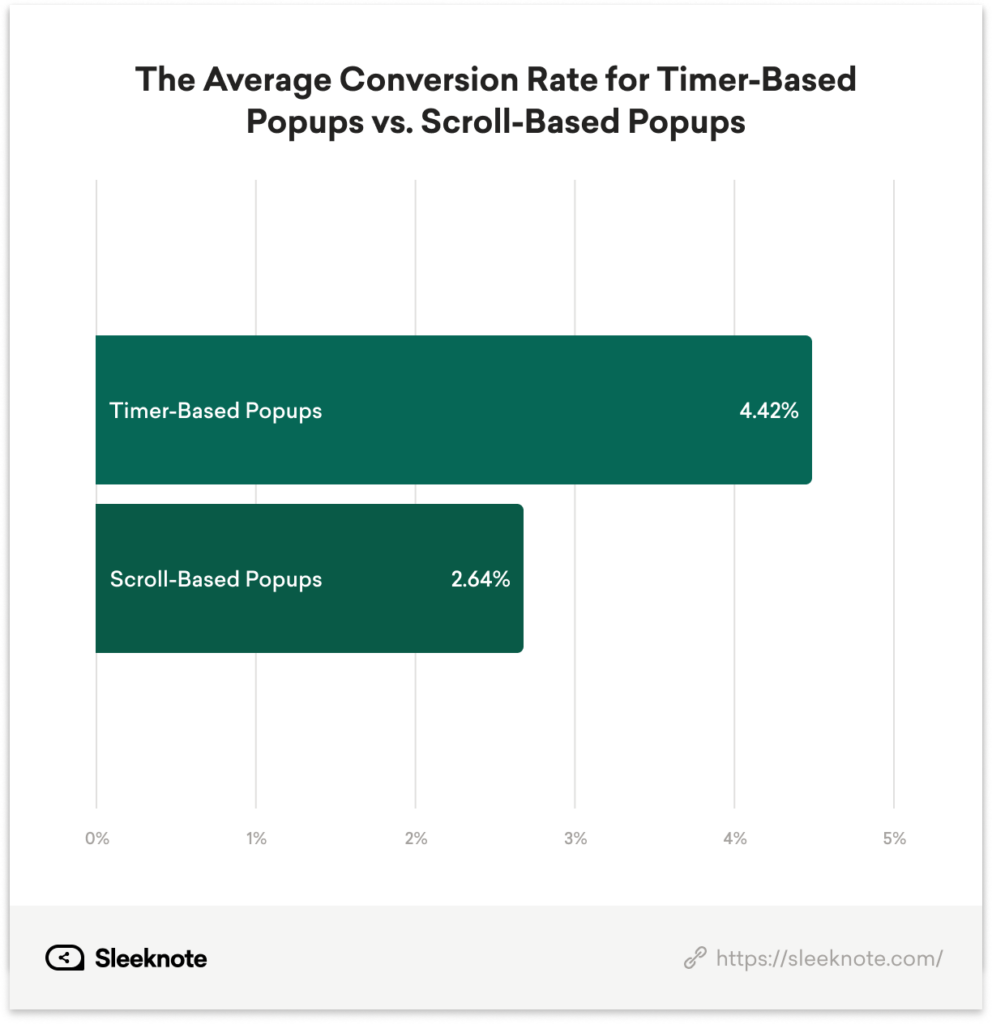 The Average Conversion Rate for Timer-Based Popups vs. Scroll-Based Popups

Timer-Based Popups 4.42%

Scroll-Based Popups 2.64%

0% 1% 2% 3% 4% 5%

Sleeknote

https://sleeknote.com/